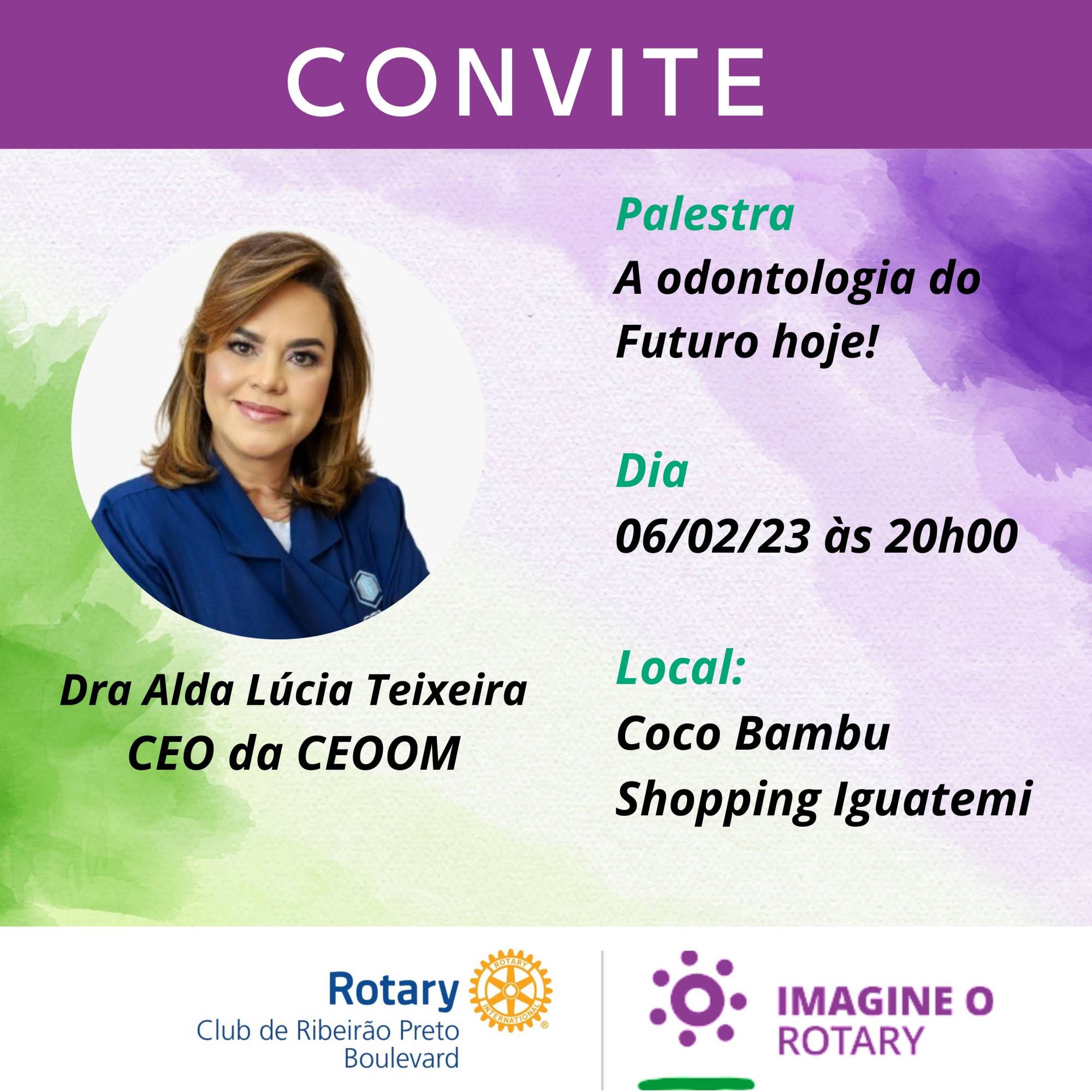 CONVITE

Dra Alda Lúcia Teixeira
CEO da CEOOM

Palestra
A odontologia do Futuro hoje!

Dia
06/02/23 às 20h00

Local:
Coco Bambu
Shopping Iguatemi

Rotary
Club de Ribeirão Preto
Boulevard

ROTARY INTERNATIONAL

IMAGINE O ROTARY